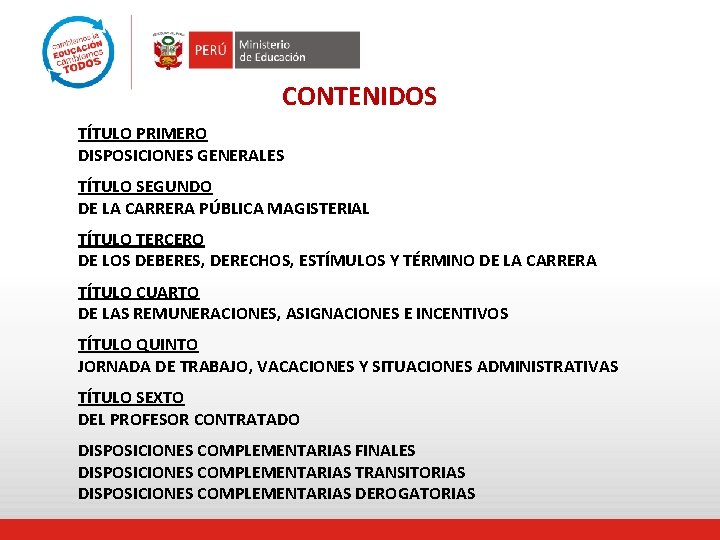 cambiemos la EDUCACIÓN cambiemos TODOS

PERÚ Ministerio de Educación

CONTENIDOS

TÍTULO PRIMERO
DISPOSICIONES GENERALES

TÍTULO SEGUNDO
DE LA CARRERA PÚBLICA MAGISTERIAL

TÍTULO TERCERO
DE LOS DEBERES, DERECHOS, ESTÍMULOS Y TÉRMINO DE LA CARRERA

TÍTULO CUARTO
DE LAS REMUNERACIONES, ASIGNACIONES E INCENTIVOS

TÍTULO QUINTO
JORNADA DE TRABAJO, VACACIONES Y SITUACIONES ADMINISTRATIVAS

TÍTULO SEXTO
DEL PROFESOR CONTRATADO

DISPOSICIONES COMPLEMENTARIAS FINALES
DISPOSICIONES COMPLEMENTARIAS TRANSITORIAS
DISPOSICIONES COMPLEMENTARIAS DEROGATORIAS